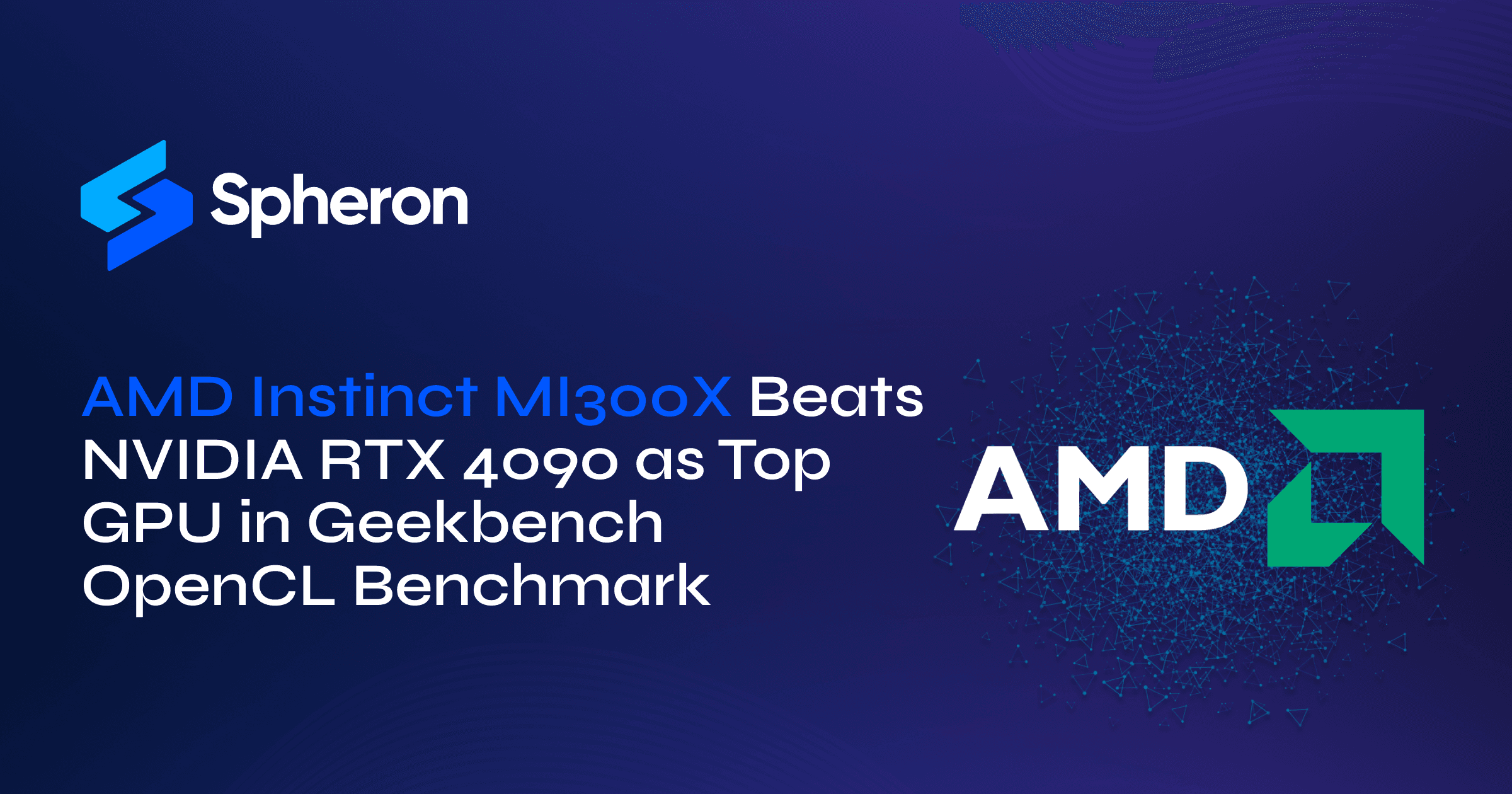 Spheron

AMD Instinct MI300X Beats NVIDIA RTX 4090 as Top GPU in Geekbench OpenCL Benchmark

AMD